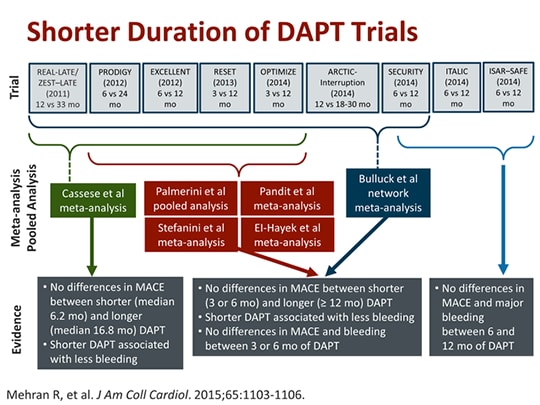 Shorter Duration of DAPT Trials

Trial

REAL-LATE/ ZEST–LATE (2011) 12 vs 33 mo

PRODIGY (2012) 6 vs 24 mo

EXCELLENT (2012) 6 vs 12 mo

RESET (2013) 3 vs 12 mo

OPTIMIZE (2014) 3 vs 12 mo

ARCTIC-Interruption (2014) 12 vs 18-30 mo

SECURITY (2014) 6 vs 12 mo

ITALIC (2014) 6 vs 12 mo

ISAR–SAFE (2014) 6 vs 12 mo

Meta-analysis Pooled Analysis

Cassese et al meta-analysis

Palmerini et al pooled analysis

Pandit et al meta-analysis

Stefanini et al meta-analysis

El-Hayek et al meta-analysis

Bulluck et al network meta-analysis

Evidence

• No differences in MACE between shorter (median 6.2 mo) and longer (median 16.8 mo) DAPT
• Shorter DAPT associated with less bleeding

• No differences in MACE between shorter (3 or 6 mo) and longer (≥ 12 mo) DAPT
• Shorter DAPT associated with less bleeding
• No differences in MACE and bleeding between 3 or 6 mo of DAPT

• No differences in MACE and major bleeding between 6 and 12 mo of DAPT

Mehran R, et al. J Am Coll Cardiol. 2015;65:1103-1106.